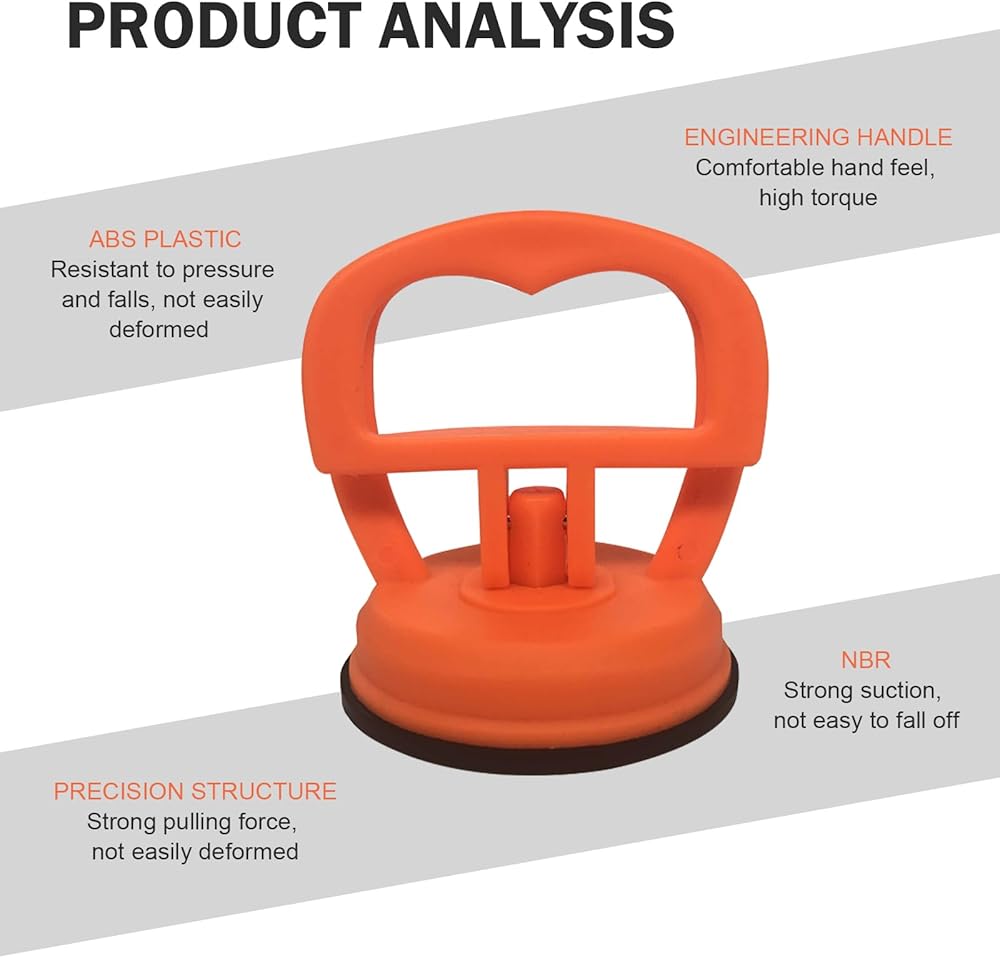 PRODUCT ANALYSIS

ENGINEERING HANDLE
Comfortable hand feel, high torque

ABS PLASTIC
Resistant to pressure and falls, not easily deformed

NBR
Strong suction, not easy to fall off

PRECISION STRUCTURE
Strong pulling force, not easily deformed